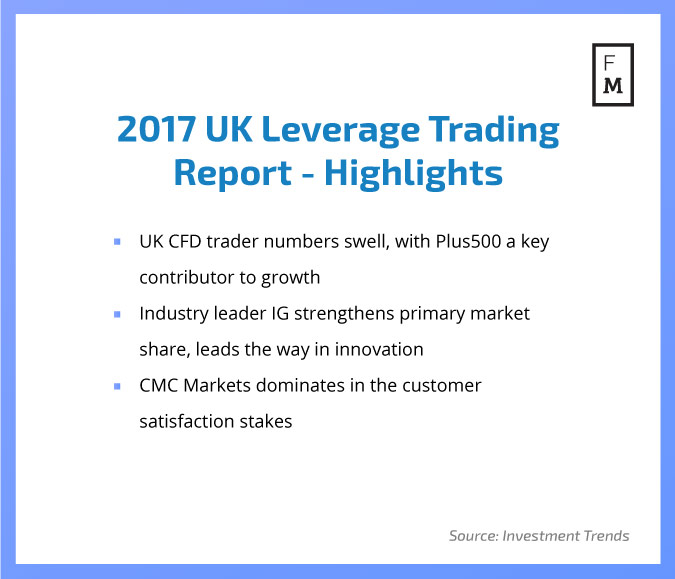 F
M

2017 UK Leverage Trading Report - Highlights

- UK CFD trader numbers swell, with Plus500 a key contributor to growth
- Industry leader IG strengthens primary market share, leads the way in innovation
- CMC Markets dominates in the customer satisfaction stakes

Source: Investment Trends